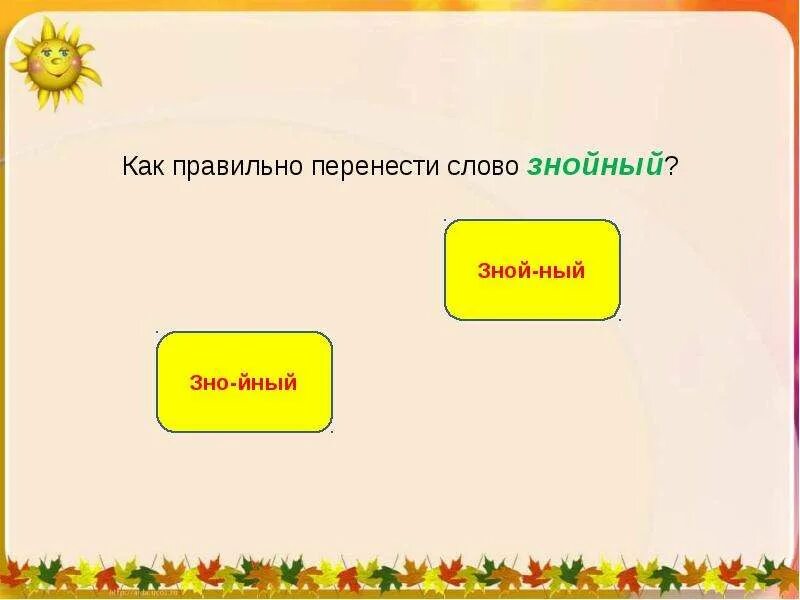 Как правильно перенести слово знойный?

Зной-ный

Зно-йный